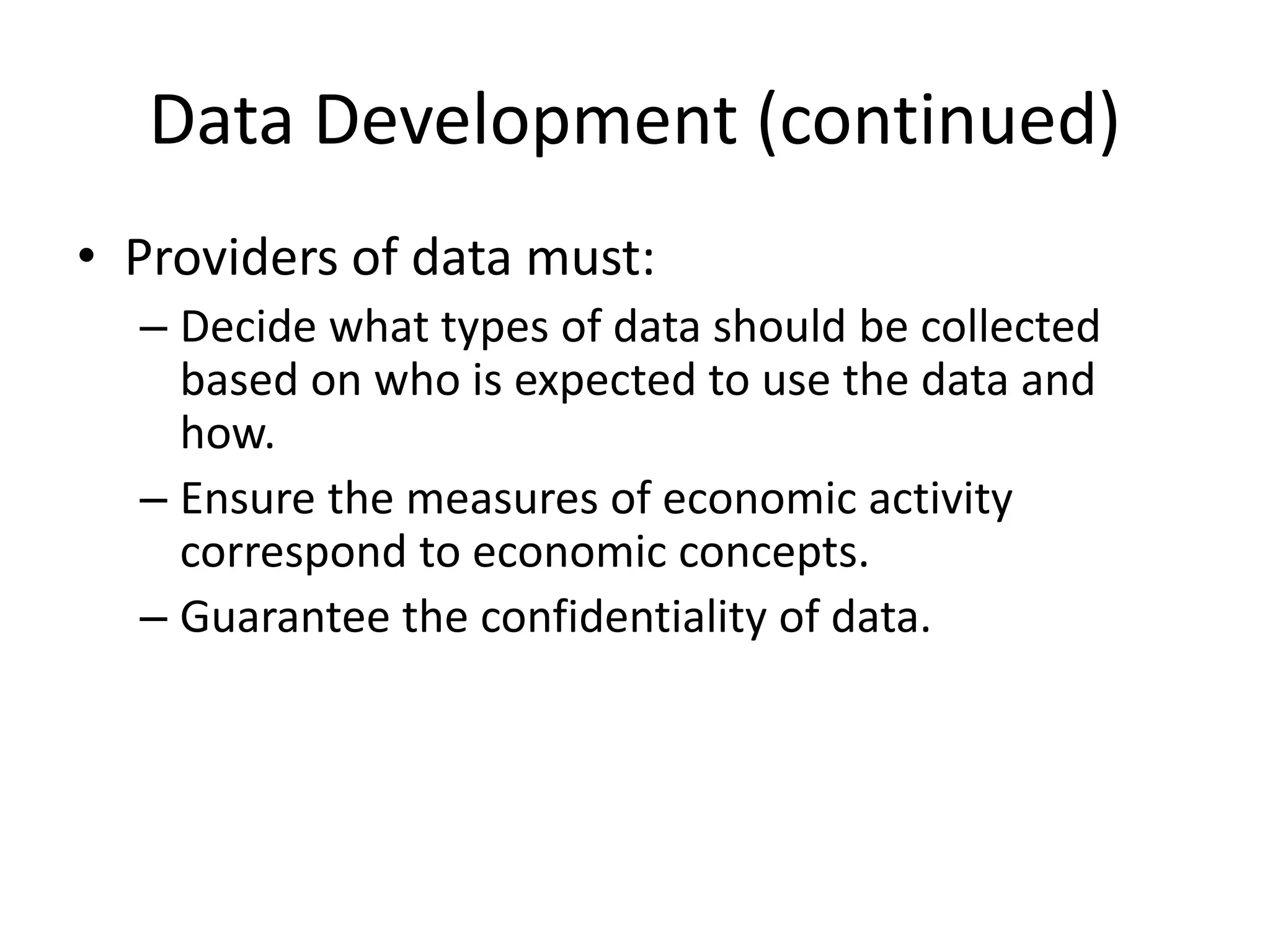 Data Development (continued)

• Providers of data must:
– Decide what types of data should be collected based on who is expected to use the data and how.
– Ensure the measures of economic activity correspond to economic concepts.
– Guarantee the confidentiality of data.